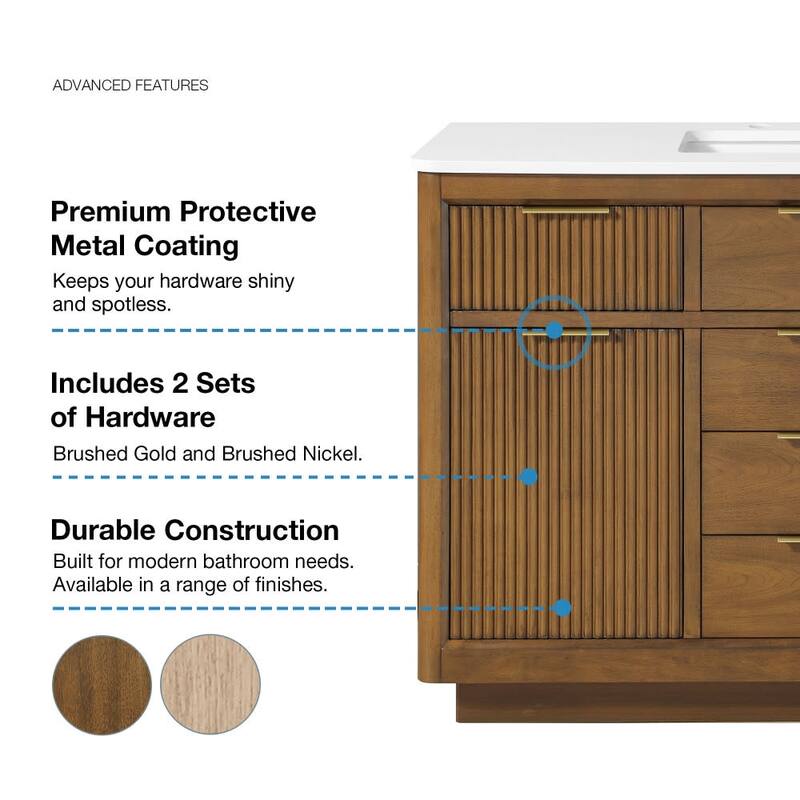 ADVANCED FEATURES

Premium Protective Metal Coating

Keeps your hardware shiny and spotless.

Includes 2 Sets of Hardware

Brushed Gold and Brushed Nickel.

Durable Construction

Built for modern bathroom needs. Available in a range of finishes.